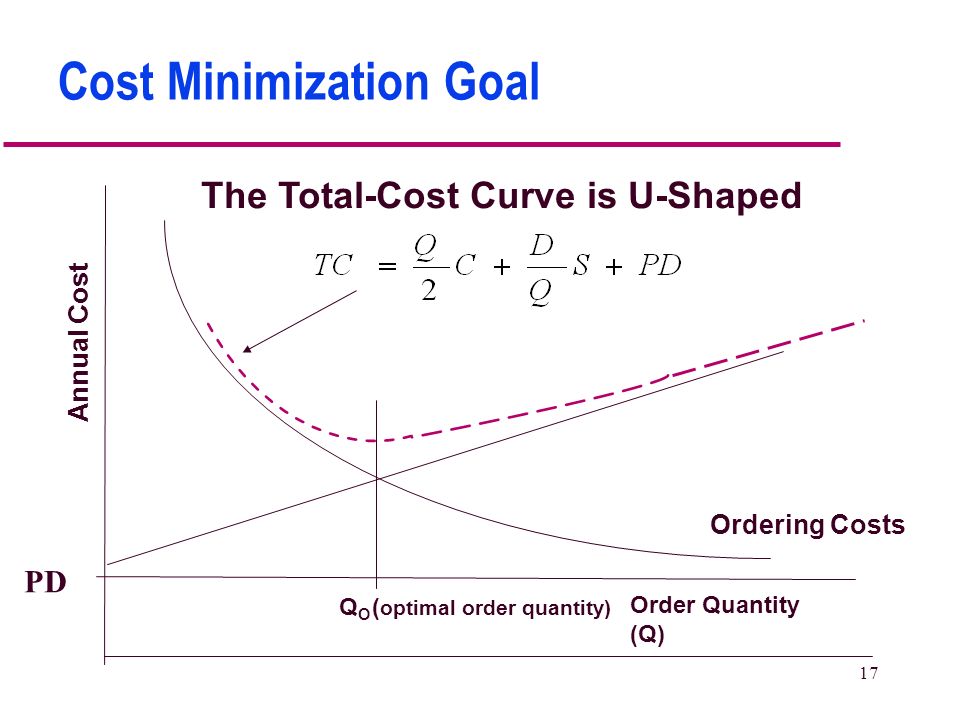 Cost Minimization Goal

The Total-Cost Curve is U-Shaped

$TC = \frac{Q}{2}C + \frac{D}{Q}S + PD$

Annual Cost

Ordering Costs

PD

$Q_O$(optimal order quantity)

Order Quantity (Q)

17